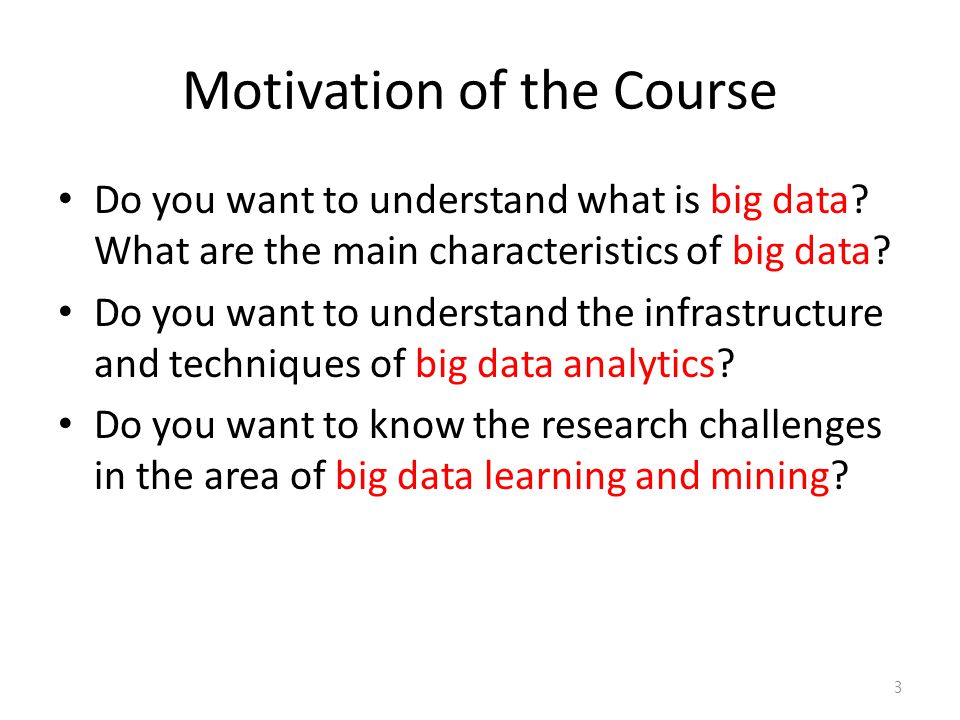 Motivation of the Course

• Do you want to understand what is big data? What are the main characteristics of big data?

• Do you want to understand the infrastructure and techniques of big data analytics?

• Do you want to know the research challenges in the area of big data learning and mining?

3